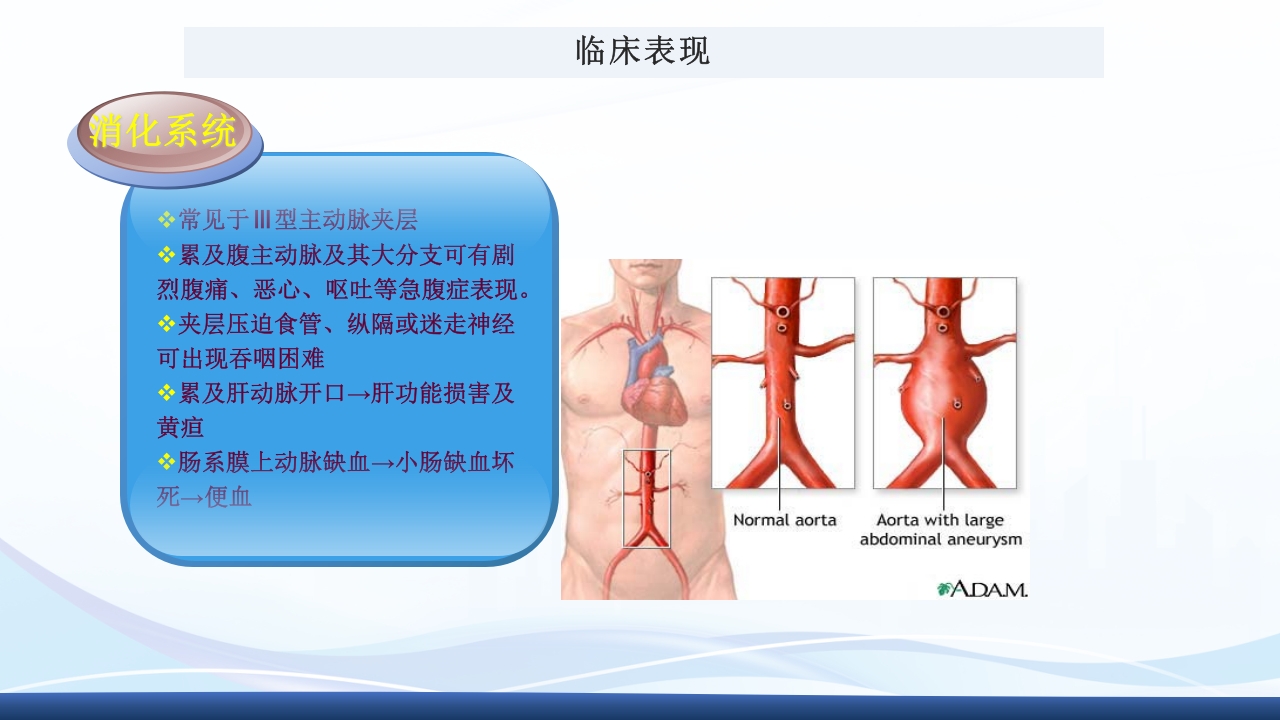 临床表现

消化系统

❖常见于Ⅲ型主动脉夹层
❖累及腹主动脉及其大分支可有剧烈腹痛、恶心、呕吐等急腹症表现。
❖夹层压迫食管、纵隔或迷走神经可出现吞咽困难
❖累及肝动脉开口→肝功能损害及黄疸
❖肠系膜上动脉缺血→小肠缺血坏死→便血

Normal aorta

Aorta with large abdominal aneurysm

A.D.A.M.